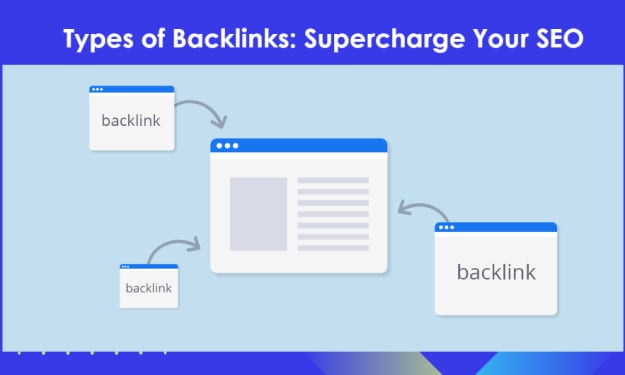 Types of Backlinks: Supercharge Your SEO

backlink

backlink

backlink